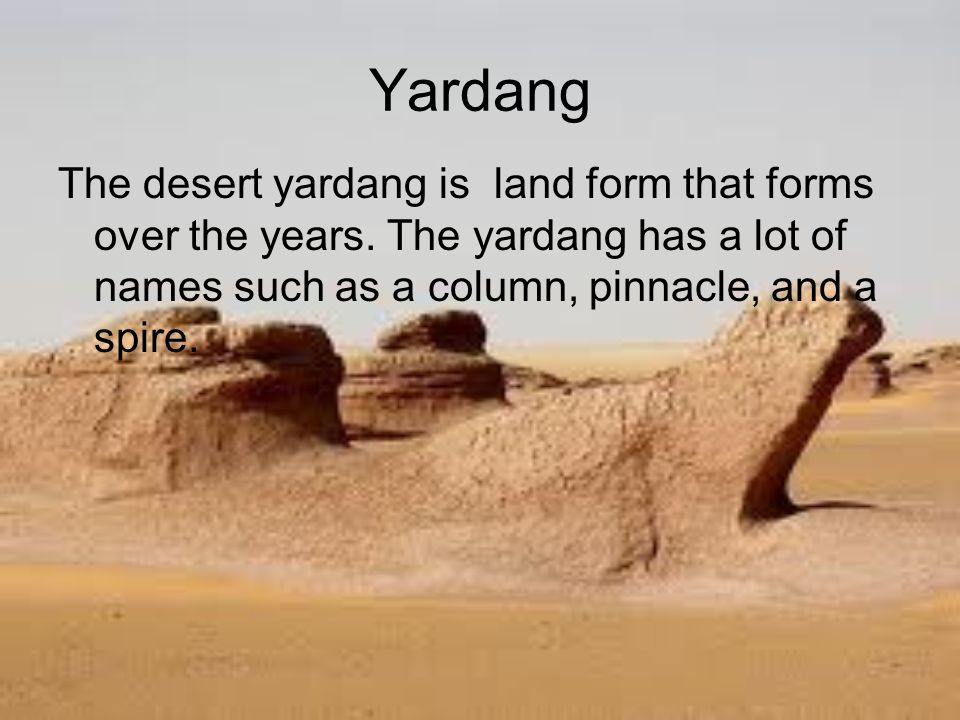 Yardang

The desert yardang is  land form that forms over the years. The yardang has a lot of names such as a column, pinnacle, and a spire.